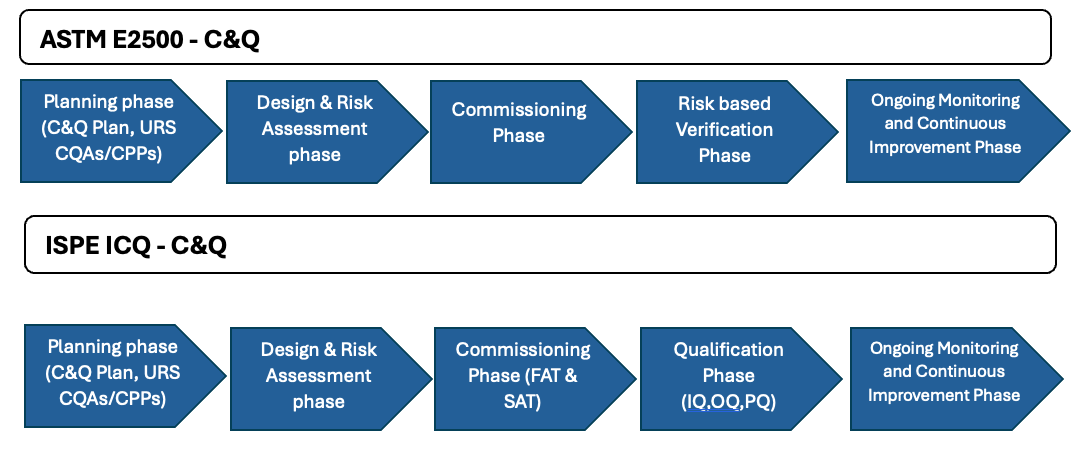 ASTM E2500 - C&Q

Planning phase (C&Q Plan, URS CQAs/CPPs)

Design & Risk Assessment phase

Commissioning Phase

Risk based Verification Phase

Ongoing Monitoring and Continuous Improvement Phase

ISPE ICQ - C&Q

Planning phase (C&Q Plan, URS CQAs/CPPs)

Design & Risk Assessment phase

Commissioning Phase (FAT & SAT)

Qualification Phase (IQ,OQ,PQ)

Ongoing Monitoring and Continuous Improvement Phase